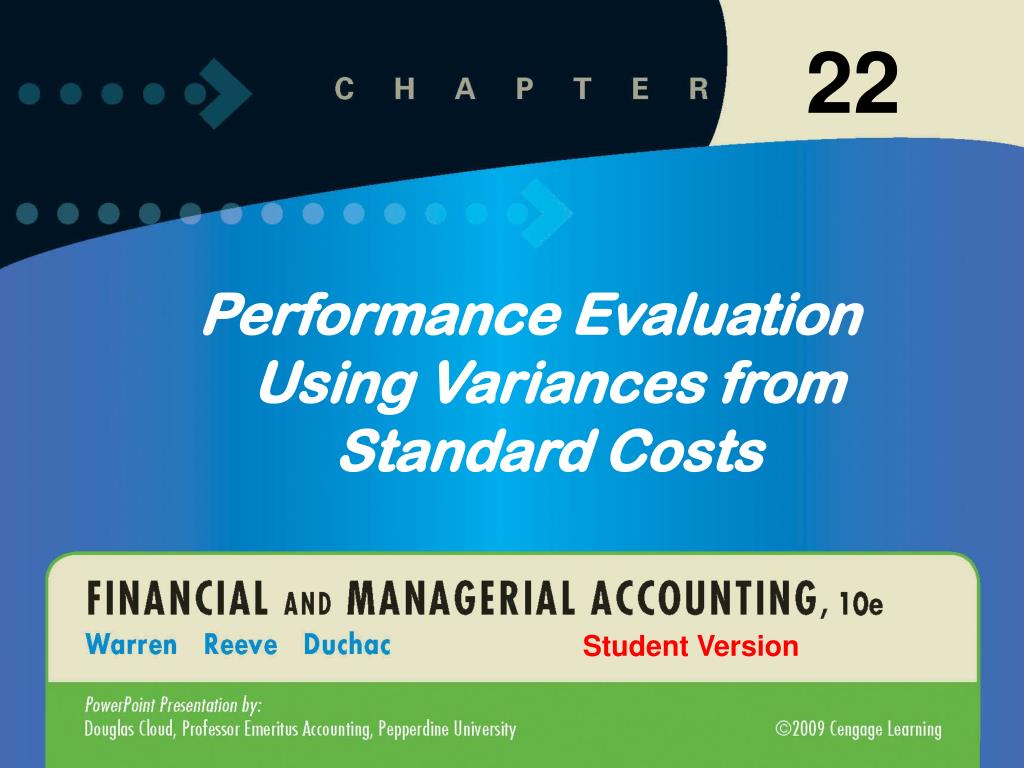 CHAPTER 22

Performance Evaluation Using Variances from Standard Costs

FINANCIAL AND MANAGERIAL ACCOUNTING, 10e

Warren Reeve Duchac

Student Version

PowerPoint Presentation by:
Douglas Cloud, Professor Emeritus Accounting, Pepperdine University

©2009 Cengage Learning